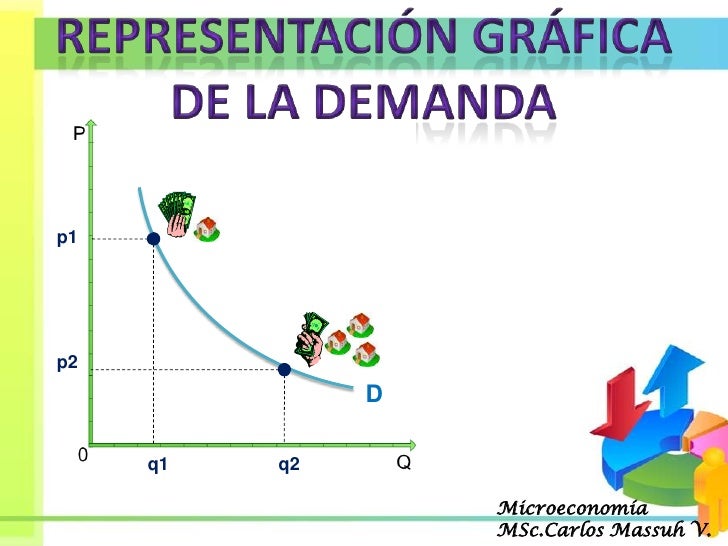 REPRESENTACIÓN GRÁFICA DE LA DEMANDA

P
p1
p2
D
0
q1
q2
Q

Microeconomía
MSc.Carlos Massuh V.